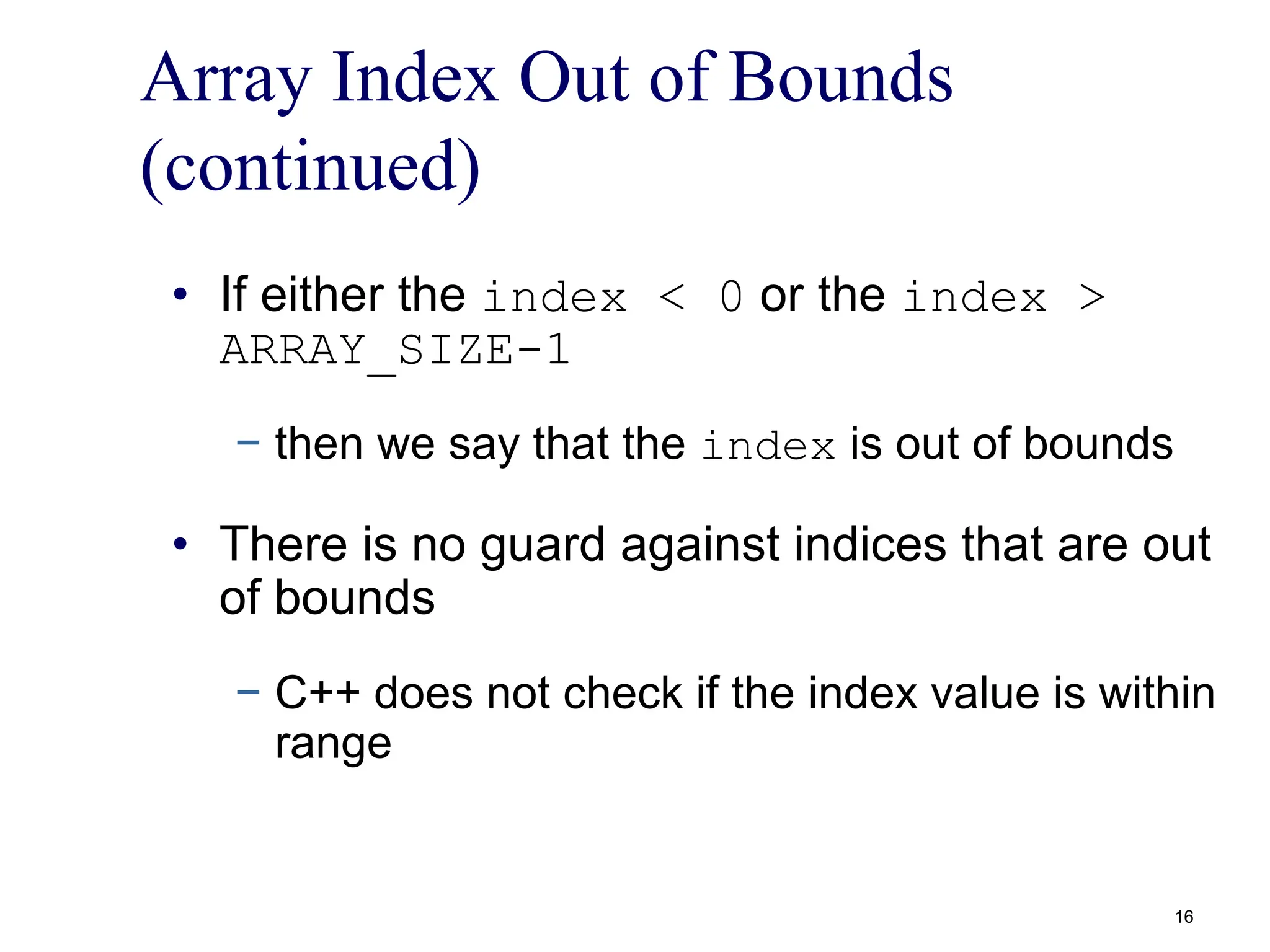 Array Index Out of Bounds (continued)

• If either the index < 0 or the index > ARRAY_SIZE-1

– then we say that the index is out of bounds

• There is no guard against indices that are out of bounds

– C++ does not check if the index value is within range

16